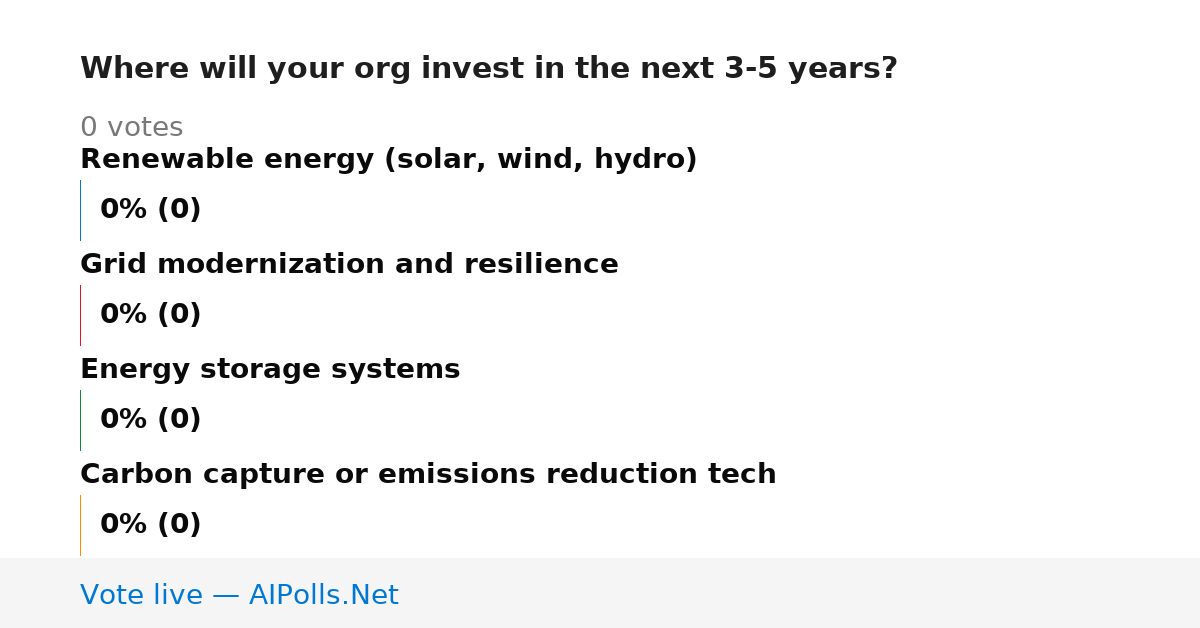 Where will your org invest in the next 3-5 years?

0 votes

Renewable energy (solar, wind, hydro)

0% (0)

Grid modernization and resilience

0% (0)

Energy storage systems

0% (0)

Carbon capture or emissions reduction tech

0% (0)

Vote live — AIPolls.Net